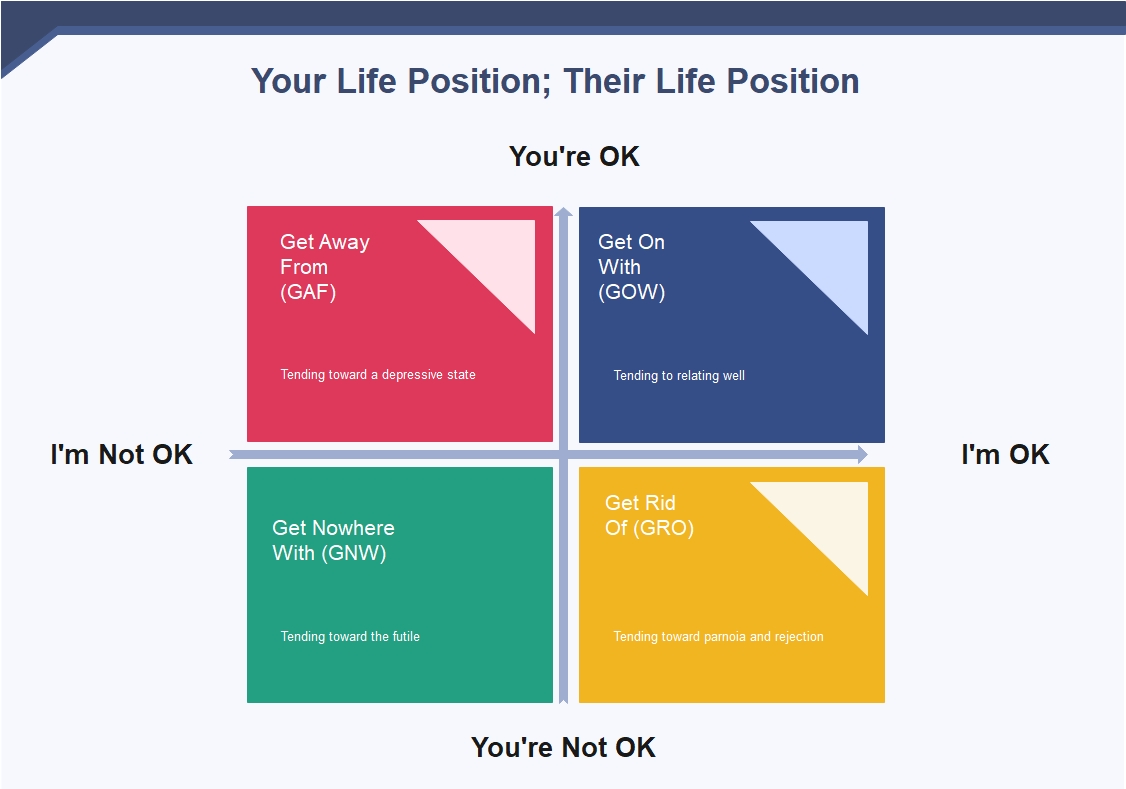 Your Life Position; Their Life Position

You're OK

Get Away From (GAF)

Tending toward a depressive state

Get On With (GOW)

Tending to relating well

I'm Not OK

I'm OK

Get Nowhere With (GNW)

Tending toward the futile

Get Rid Of (GRO)

Tending toward parnoia and rejection

You're Not OK